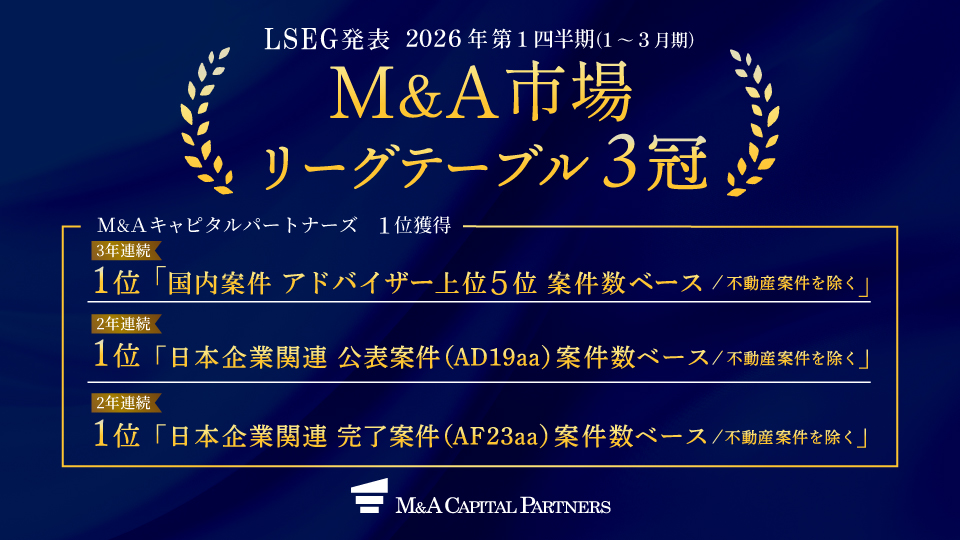 LSEG発表 2026年第1四半期(1～3月期)

M&A市場
リーグテーブル3冠

M&Aキャピタルパートナーズ 1位獲得

3年連続
1位「国内案件 アドバイザー上位5位 案件数ベース／不動産案件を除く」

2年連続
1位「日本企業関連 公表案件(AD19aa)案件数ベース／不動産案件を除く」

2年連続
1位「日本企業関連 完了案件(AF23aa)案件数ベース／不動産案件を除く」

M&A CAPITAL PARTNERS